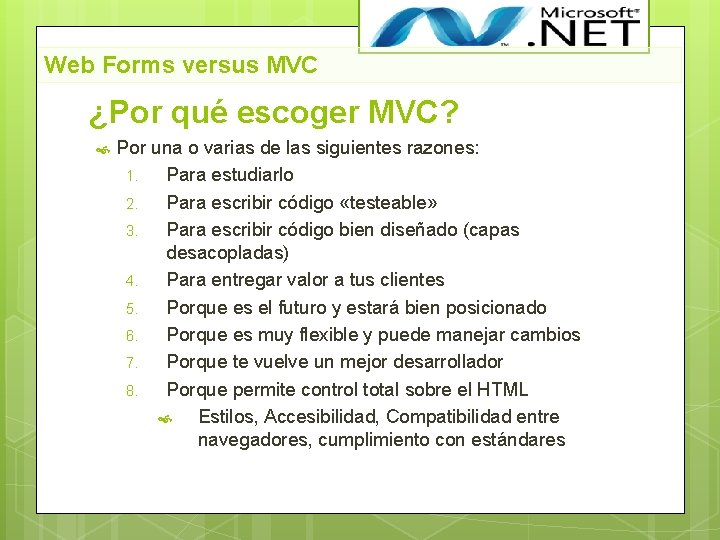 Microsoft®
.NET

Web Forms versus MVC

¿Por qué escoger MVC?

Por una o varias de las siguientes razones:

1. Para estudiarlo
2. Para escribir código «testeable»
3. Para escribir código bien diseñado (capas desacopladas)
4. Para entregar valor a tus clientes
5. Porque es el futuro y estará bien posicionado
6. Porque es muy flexible y puede manejar cambios
7. Porque te vuelve un mejor desarrollador
8. Porque permite control total sobre el HTML

Estilos, Accesibilidad, Compatibilidad entre navegadores, cumplimiento con estándares